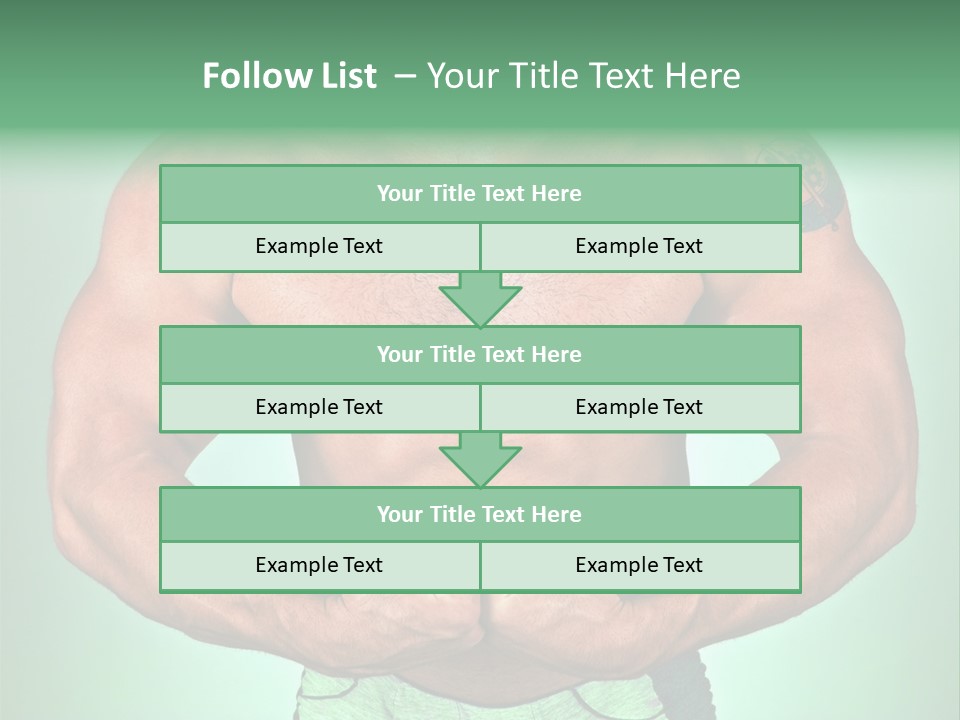 Follow List – Your Title Text Here

| Your Title Text Here | |
|---|---|
| Example Text | Example Text |

| Your Title Text Here | |
|---|---|
| Example Text | Example Text |

| Your Title Text Here | |
|---|---|
| Example Text | Example Text |